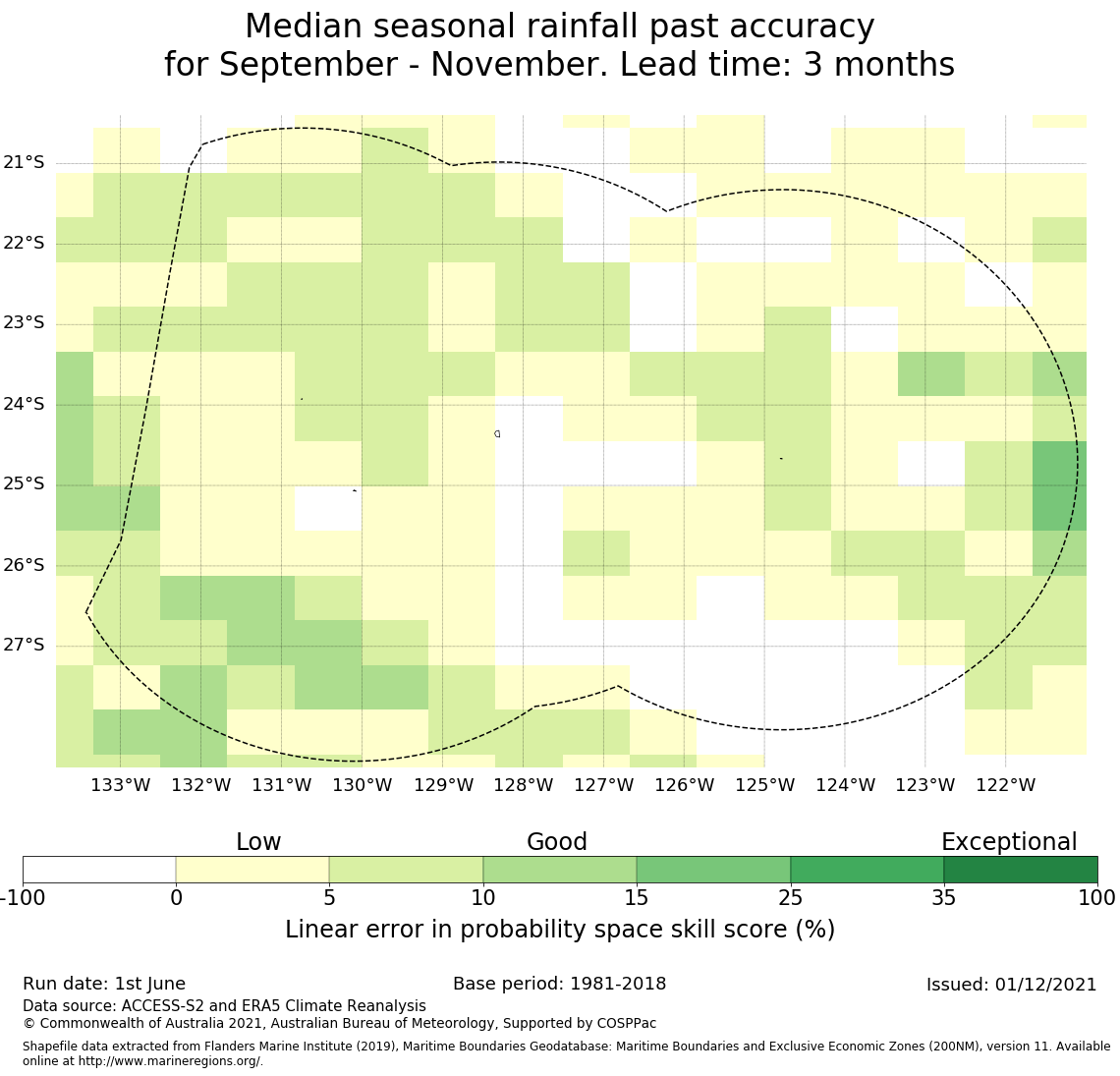 Median seasonal rainfall past accuracy
for September - November. Lead time: 3 months

21°S
22°S
23°S
24°S
25°S
26°S
27°S

133°W 132°W 131°W 130°W 129°W 128°W 127°W 126°W 125°W 124°W 123°W 122°W

Low
Good
Exceptional

-100 0 5 10 15 25 35 100

Linear error in probability space skill score (%)

Run date: 1st June
Base period: 1981-2018
Issued: 01/12/2021

Data source: ACCESS-S2 and ERA5 Climate Reanalysis
© Commonwealth of Australia 2021, Australian Bureau of Meteorology, Supported by COSPPac

Shapefile data extracted from Flanders Marine Institute (2019), Maritime Boundaries Geodatabase: Maritime Boundaries and Exclusive Economic Zones (200NM), version 11. Available online at http://www.marineregions.org/.